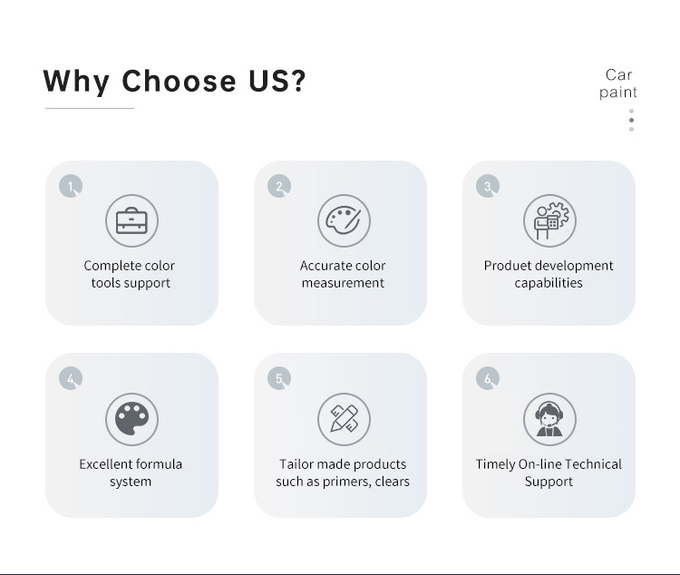 Why Choose US?

Car paint

1. Complete color tools support

2. Accurate color measurement

3. Produet development capabilities

4. Excellent formula system

5. Tailor made products such as primers, clears

6. Timely On-line Technical Support